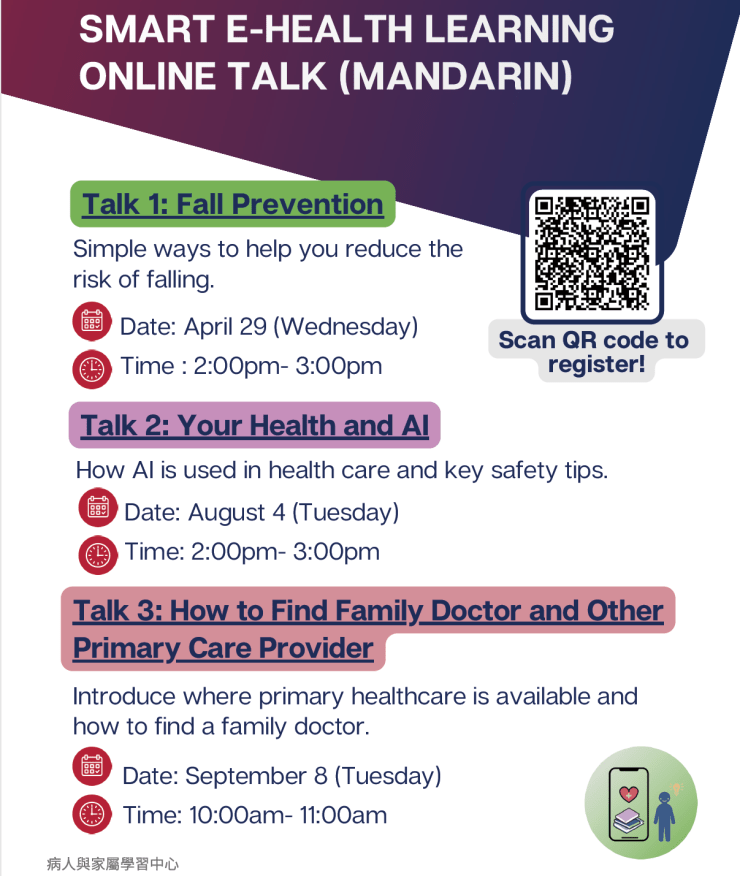 SMART E-HEALTH LEARNING ONLINE TALK (MANDARIN)

Talk 1: Fall Prevention

Simple ways to help you reduce the risk of falling.

Date: April 29 (Wednesday)

Time : 2:00pm- 3:00pm

Scan QR code to register!

Talk 2: Your Health and AI

How AI is used in health care and key safety tips.

Date: August 4 (Tuesday)

Time: 2:00pm- 3:00pm

Talk 3: How to Find Family Doctor and Other Primary Care Provider

Introduce where primary healthcare is available and how to find a family doctor.

Date: September 8 (Tuesday)

Time: 10:00am- 11:00am

病人與家屬學習中心